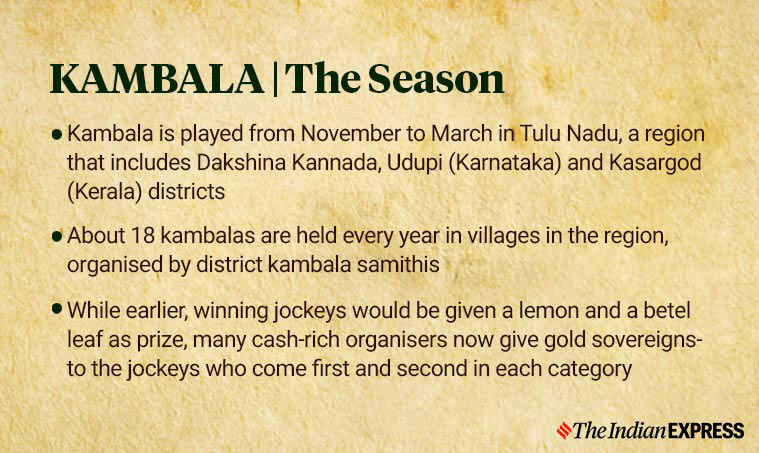 KAMBALA | The Season

• Kambala is played from November to March in Tulu Nadu, a region that includes Dakshina Kannada, Udupi (Karnataka) and Kasargod (Kerala) districts

• About 18 kambalas are held every year in villages in the region, organised by district kambala samithis

• While earlier, winning jockeys would be given a lemon and a betel leaf as prize, many cash-rich organisers now give gold sovereigns- to the jockeys who come first and second in each category

The Indian EXPRESS